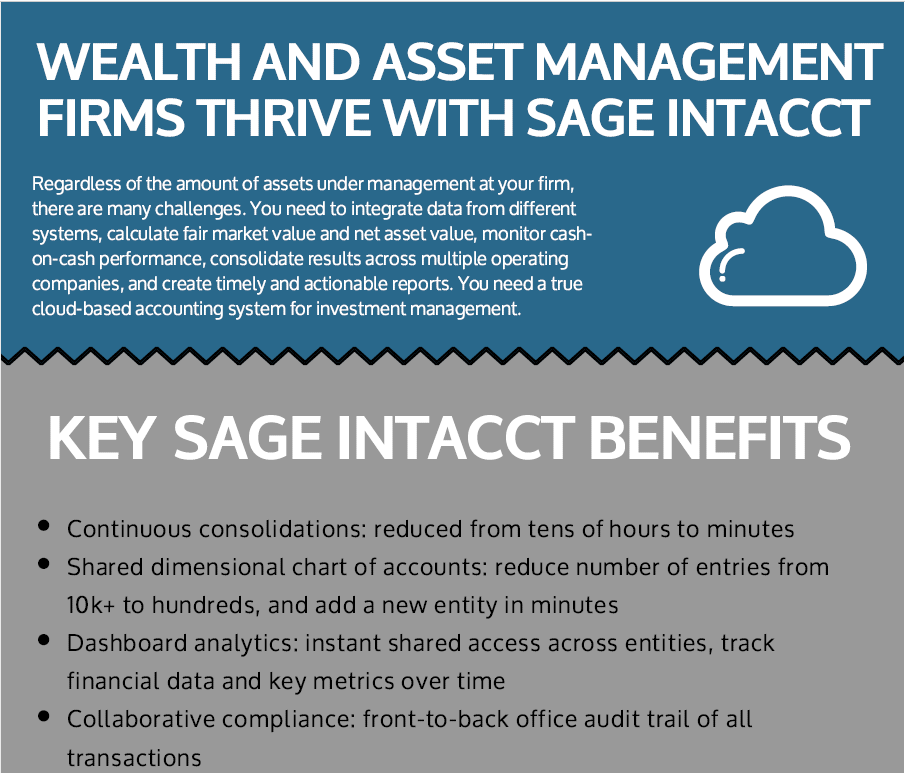 WEALTH AND ASSET MANAGEMENT FIRMS THRIVE WITH SAGE INTACCT

Regardless of the amount of assets under management at your firm, there are many challenges. You need to integrate data from different systems, calculate fair market value and net asset value, monitor cash-on-cash performance, consolidate results across multiple operating companies, and create timely and actionable reports. You need a true cloud-based accounting system for investment management.

KEY SAGE INTACCT BENEFITS

- Continuous consolidations: reduced from tens of hours to minutes
- Shared dimensional chart of accounts: reduce number of entries from 10k+ to hundreds, and add a new entity in minutes
- Dashboard analytics: instant shared access across entities, track financial data and key metrics over time
- Collaborative compliance: front-to-back office audit trail of all transactions